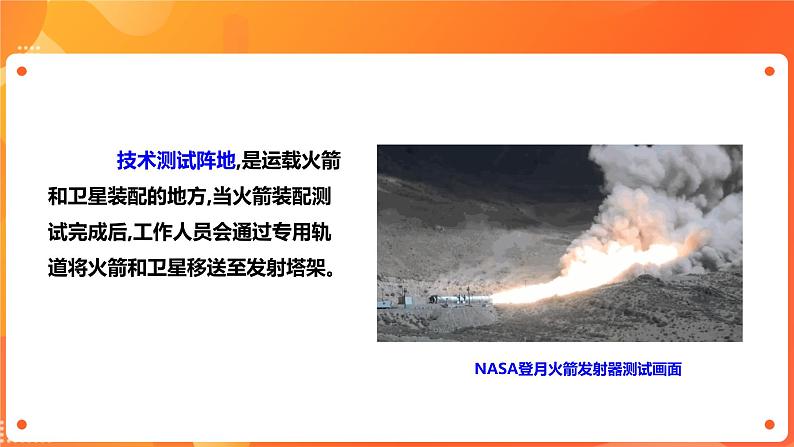 技术测试阵地,是运载火箭和卫星装配的地方,当火箭装配测试完成后,工作人员会通过专用轨道将火箭和卫星移送至发射塔架。

NASA登月火箭发射器测试画面